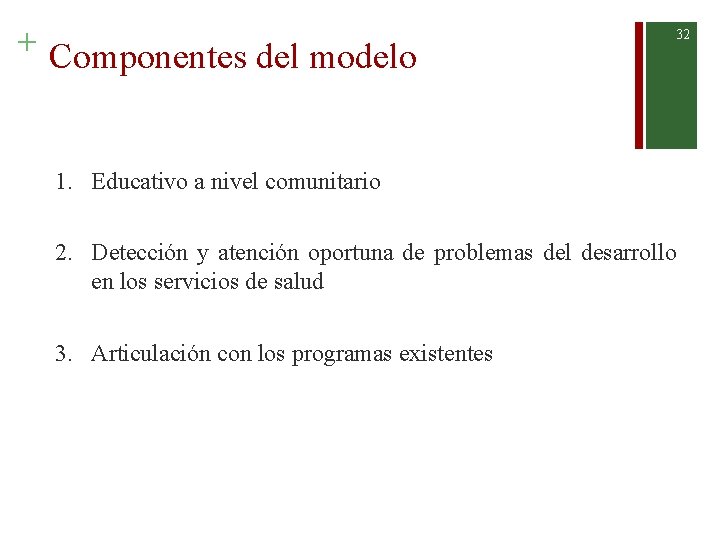 + Componentes del modelo

32

1. Educativo a nivel comunitario

2. Detección y atención oportuna de problemas del desarrollo en los servicios de salud

3. Articulación con los programas existentes